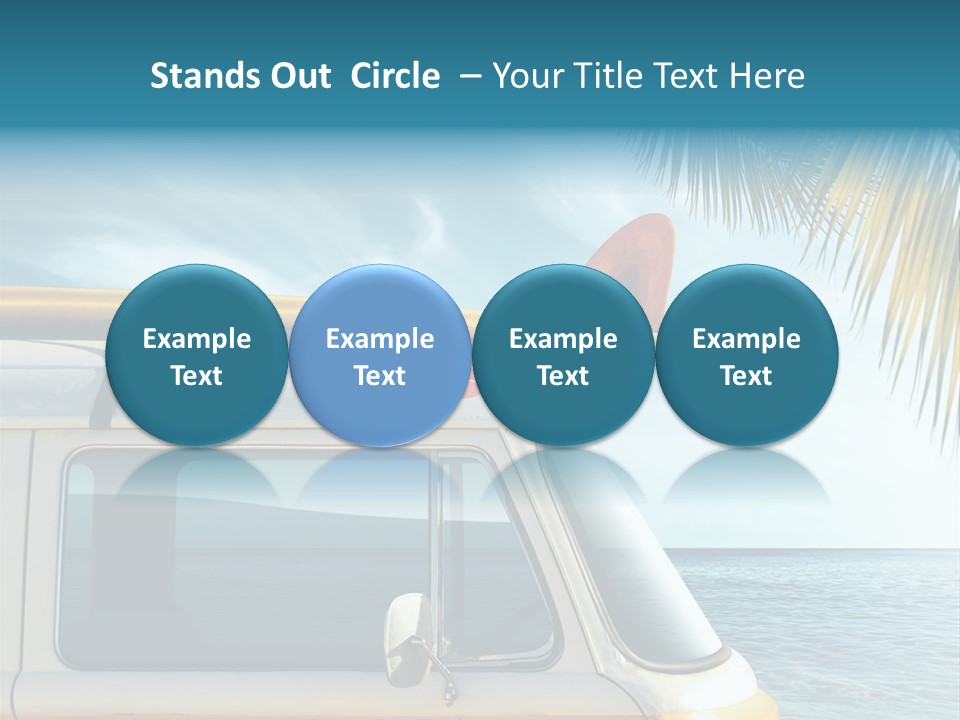 Stands Out Circle – Your Title Text Here

Example Text

Example Text

Example Text

Example Text